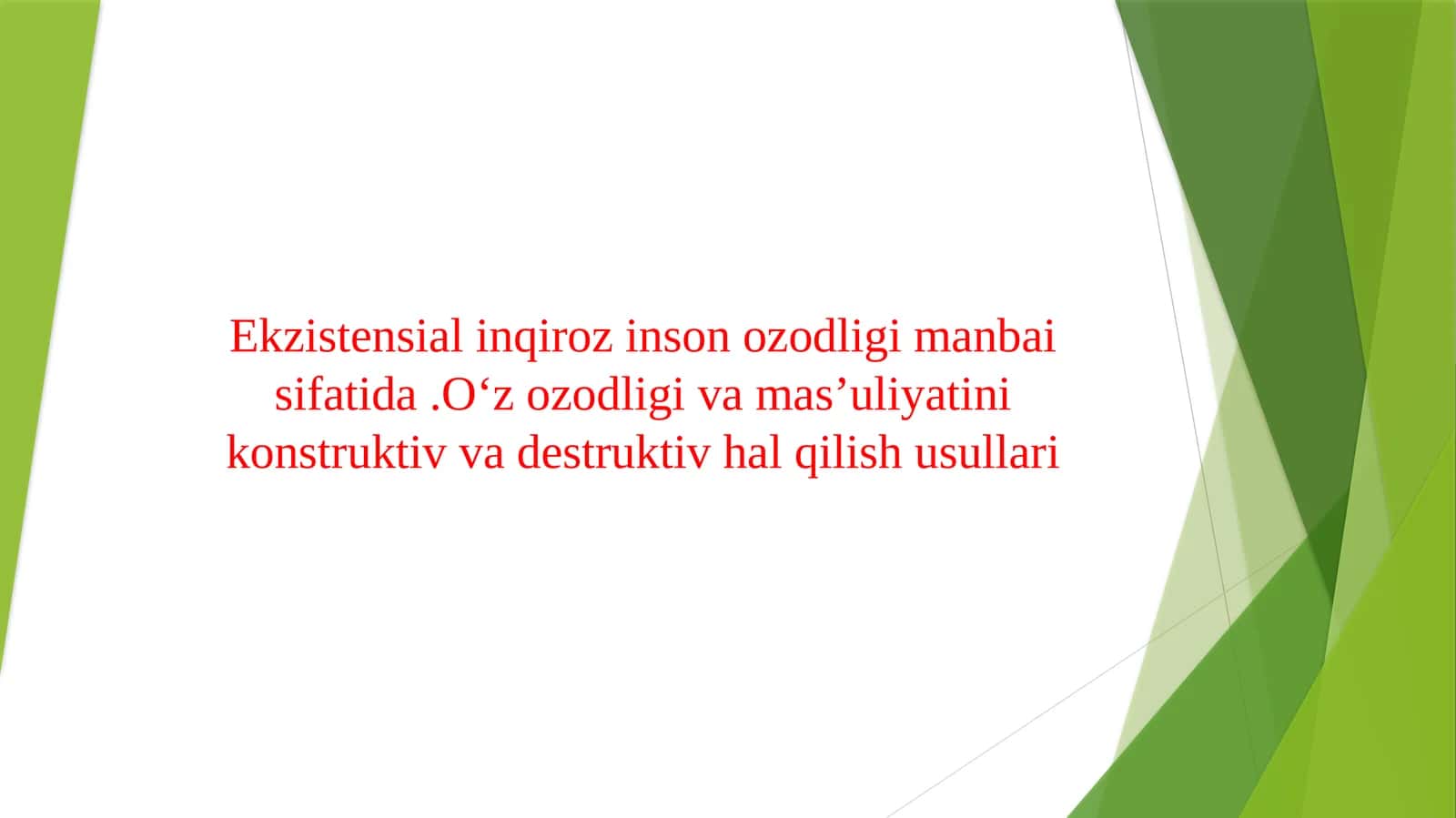 Ekzistensial inqiroz inson ozodligi manbai sifatida .O‘z ozodligi va mas’uliyatini konstruktiv va destruktiv hal qilish usullari